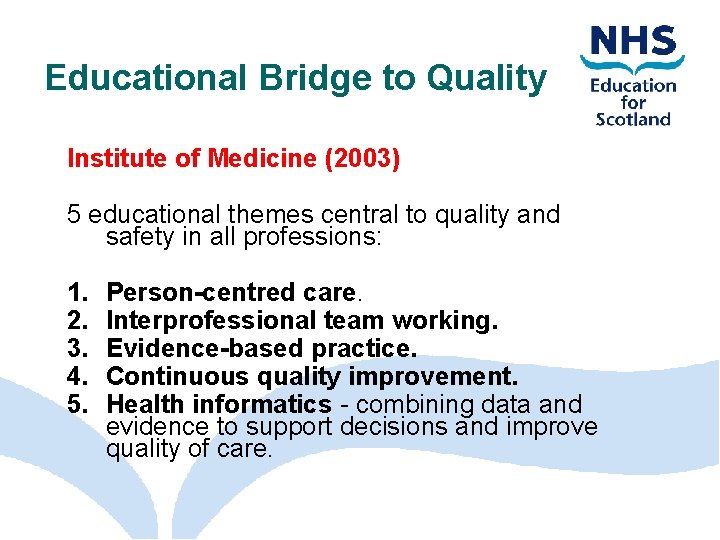 Educational Bridge to Quality

NHS
Education for Scotland

Institute of Medicine (2003)

5 educational themes central to quality and safety in all professions:

1. Person-centred care.
2. Interprofessional team working.
3. Evidence-based practice.
4. Continuous quality improvement.
5. Health informatics - combining data and evidence to support decisions and improve quality of care.